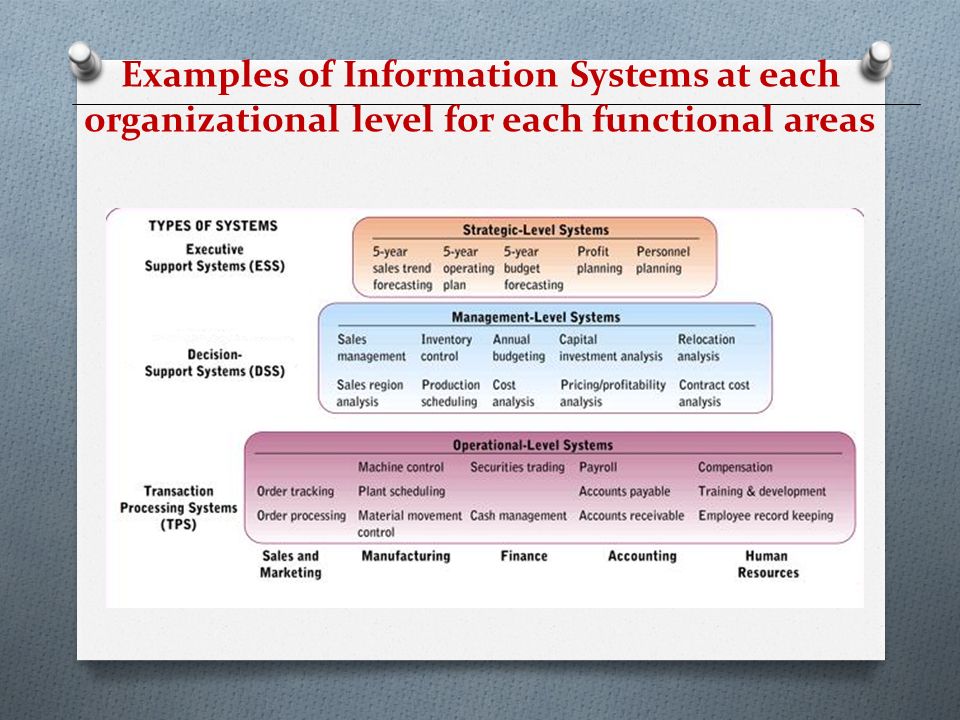 Examples of Information Systems at each organizational level for each functional areas

TYPES OF SYSTEMS

Executive Support Systems (ESS)

Strategic-Level Systems

5-year sales trend forecasting
5-year operating plan
5-year budget forecasting
Profit planning
Personnel planning

Decision-Support Systems (DSS)

Management-Level Systems

Sales management
Inventory control
Annual budgeting
Capital investment analysis
Relocation analysis

Sales region analysis
Production scheduling
Cost analysis
Pricing/profitability analysis
Contract cost analysis

Transaction Processing Systems (TPS)

Operational-Level Systems

Machine control
Securities trading
Payroll
Compensation

Order tracking
Plant scheduling
Accounts payable
Training & development

Order processing
Material movement control
Cash management
Accounts receivable
Employee record keeping

Sales and Marketing
Manufacturing
Finance
Accounting
Human Resources